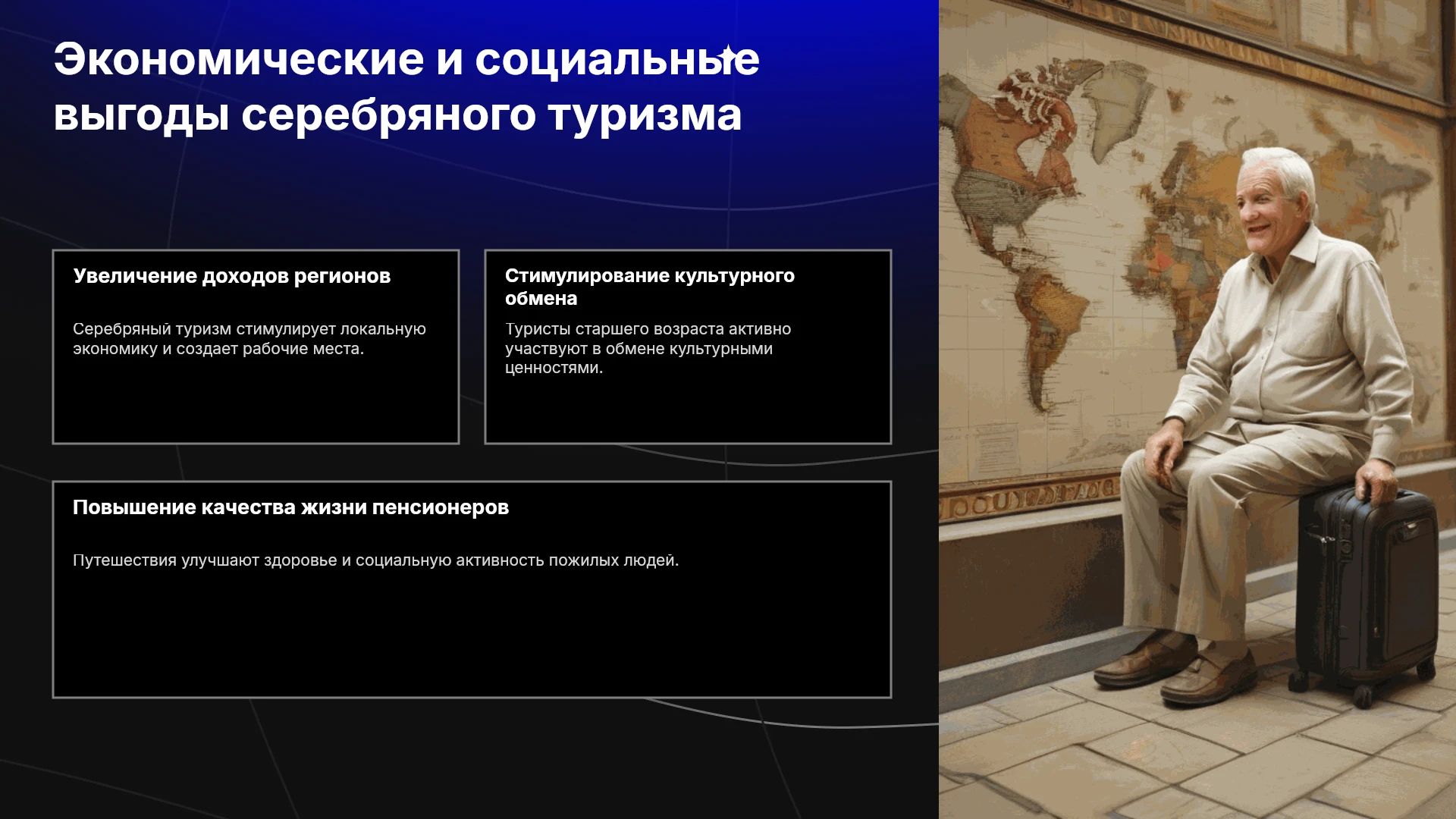 Экономические и социальные выгоды серебряного туризма

Увеличение доходов регионов

Серебряный туризм стимулирует локальную экономику и создает рабочие места.

Стимулирование культурного обмена

Туристы старшего возраста активно участвуют в обмене культурными ценностями.

Повышение качества жизни пенсионеров

Путешествия улучшают здоровье и социальную активность пожилых людей.